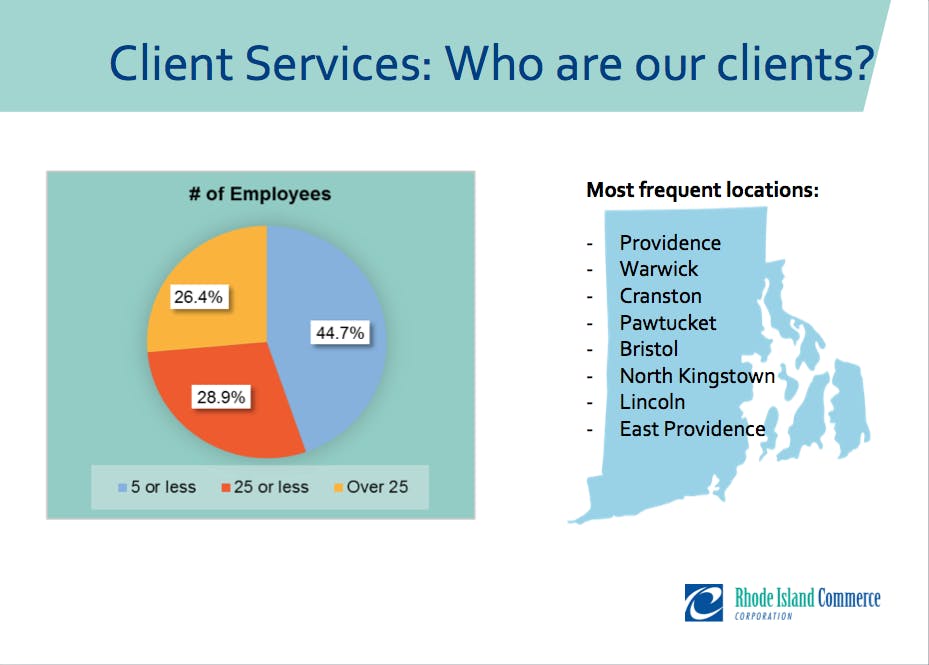 Client Services: Who are our clients?

# of Employees

26.4%

44.7%

28.9%

5 or less
25 or less
Over 25

Most frequent locations:

- Providence
- Warwick
- Cranston
- Pawtucket
- Bristol
- North Kingstown
- Lincoln
- East Providence

Rhode Island Commerce
CORPORATION